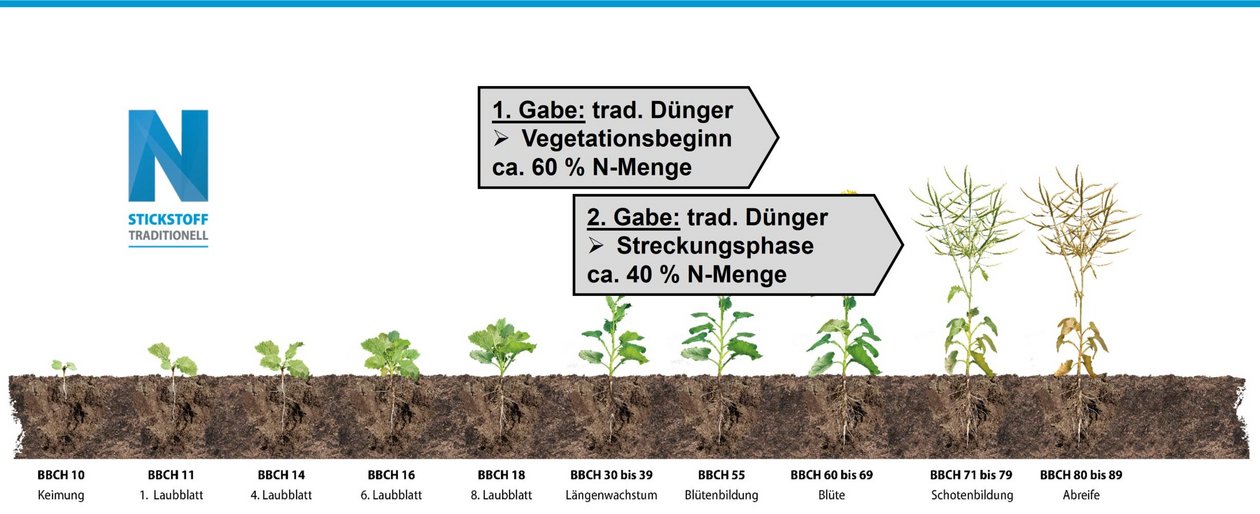 N
STICKSTOFF
TRADITIONELL

1. Gabe: trad. Dünger
➢ Vegetationsbeginn
ca. 60 % N-Menge

2. Gabe: trad. Dünger
➢ Streckungsphase
ca. 40 % N-Menge

BBCH 10
Keimung

BBCH 11
1. Laubblatt

BBCH 14
4. Laubblatt

BBCH 16
6. Laubblatt

BBCH 18
8. Laubblatt

BBCH 30 bis 39
Längenwachstum

BBCH 55
Blütenbildung

BBCH 60 bis 69
Blüte

BBCH 71 bis 79
Schotenbildung

BBCH 80 bis 89
Abreife